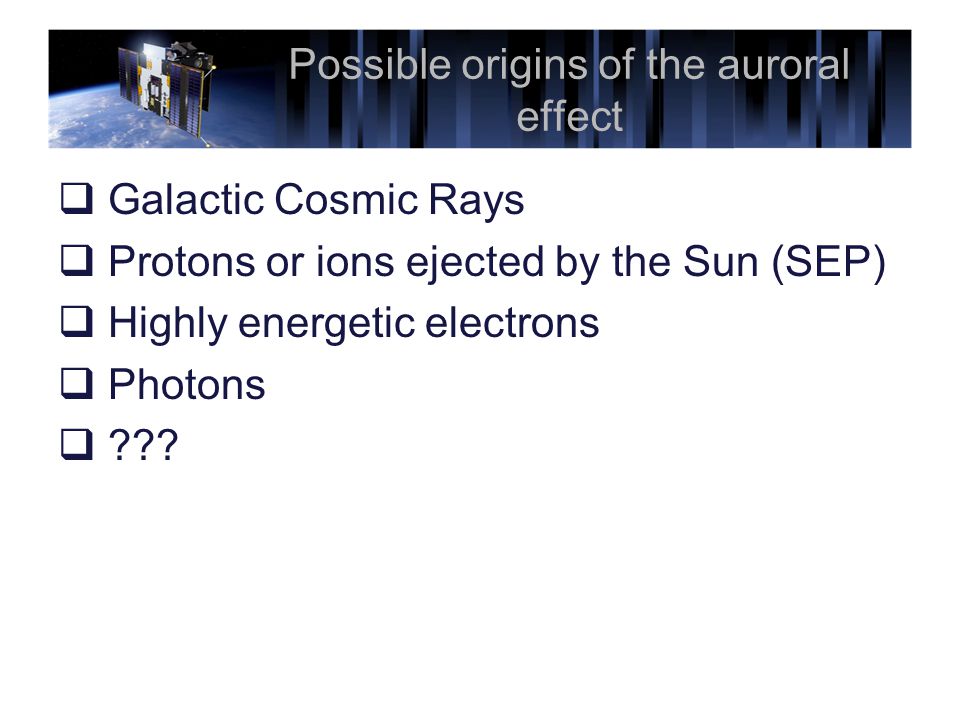 Possible origins of the auroral effect

❑ Galactic Cosmic Rays
❑ Protons or ions ejected by the Sun (SEP)
❑ Highly energetic electrons
❑ Photons
❑ ???